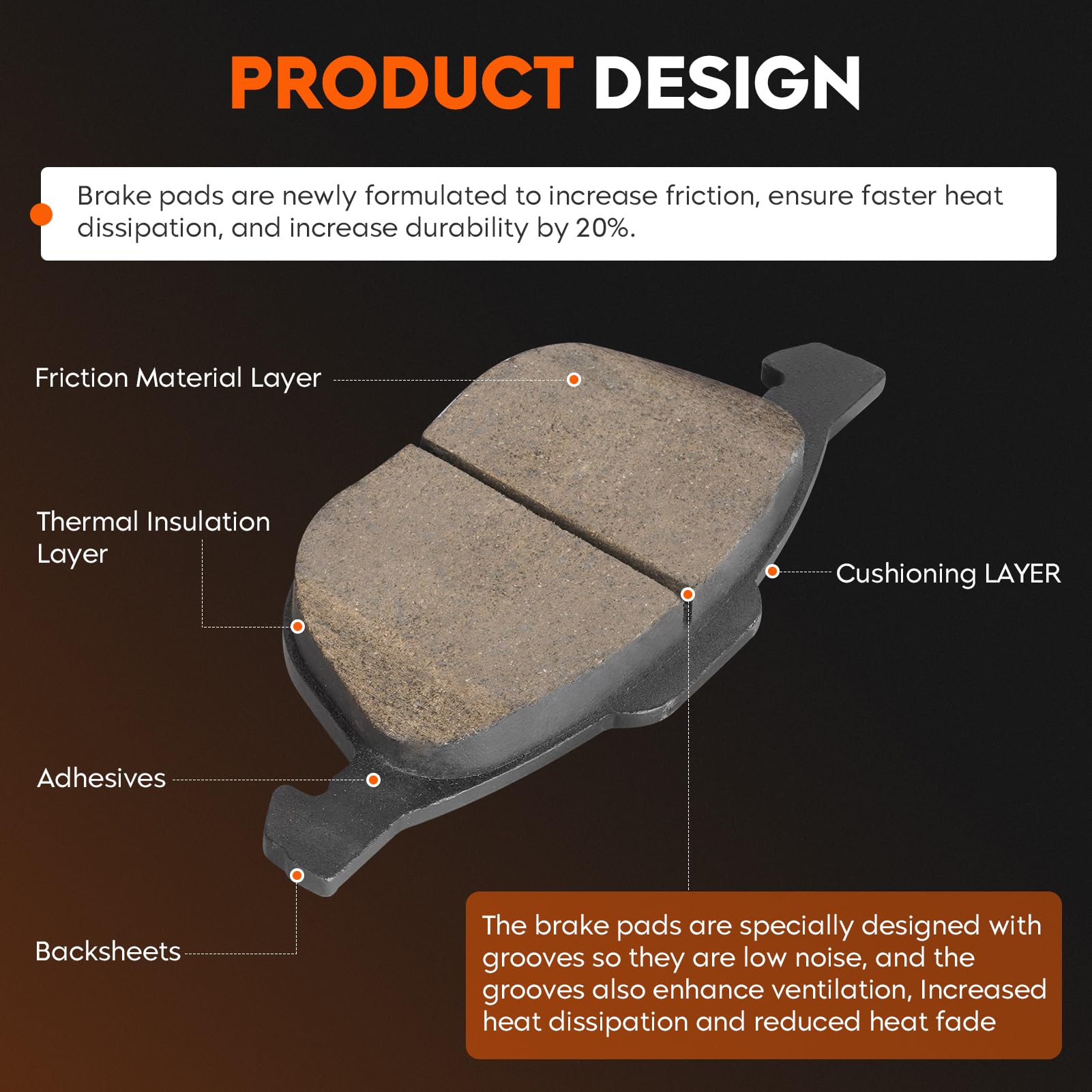 PRODUCT DESIGN

Brake pads are newly formulated to increase friction, ensure faster heat dissipation, and increase durability by 20%.

Friction Material Layer

Thermal Insulation Layer

Cushioning LAYER

Adhesives

Backsheets

The brake pads are specially designed with grooves so they are low noise, and the grooves also enhance ventilation, Increased heat dissipation and reduced heat fade